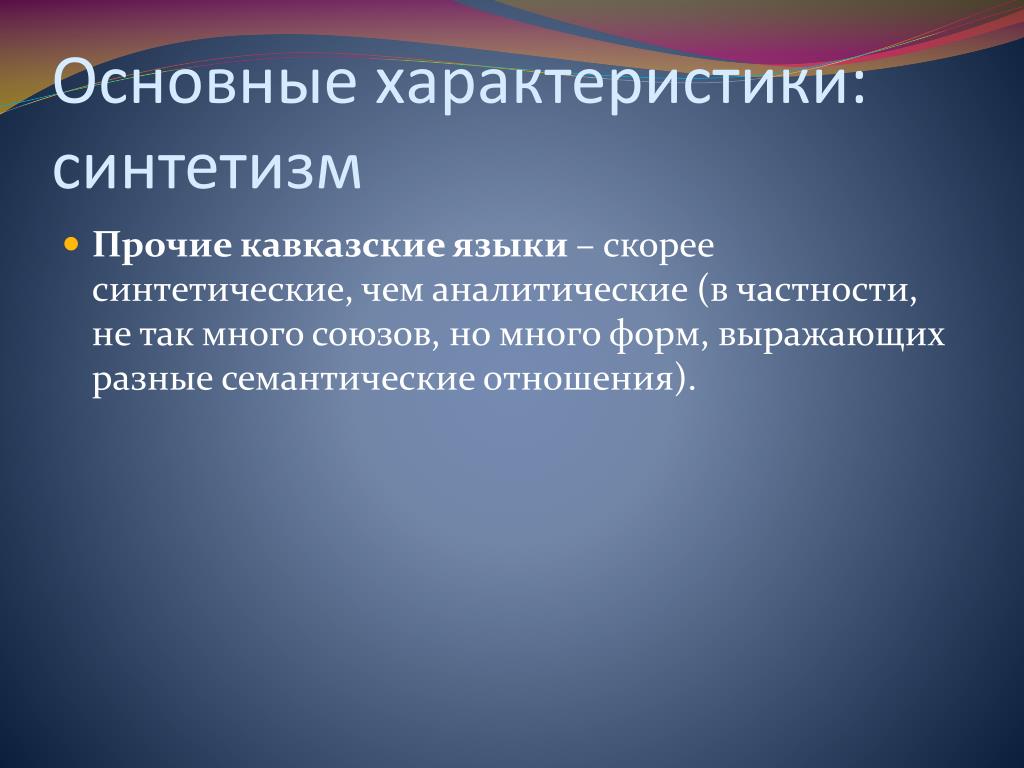 Основные характеристики: синтетизм

Прочие кавказские языки – скорее синтетические, чем аналитические (в частности, не так много союзов, но много форм, выражающих разные семантические отношения).